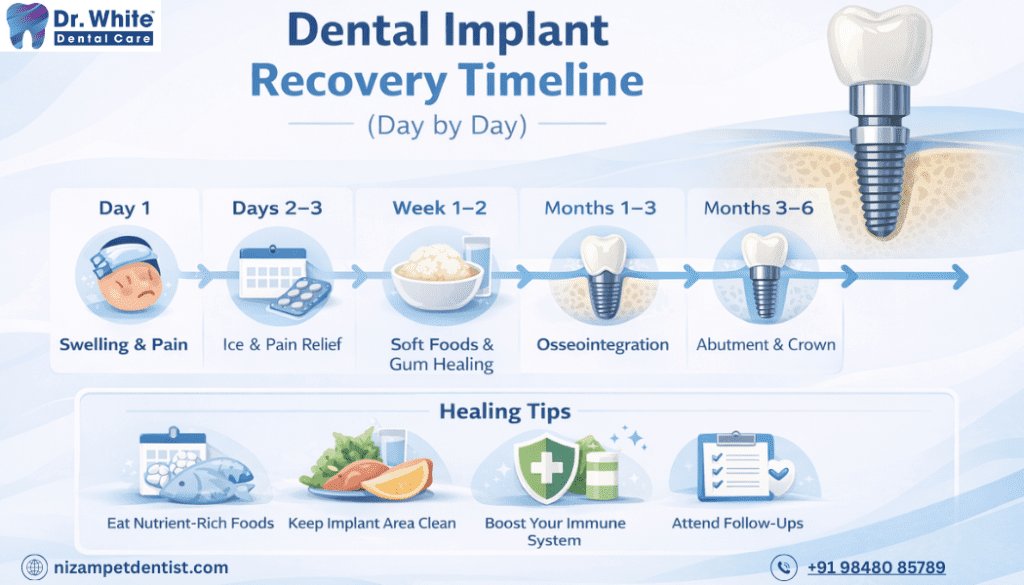 Dr. White
Dental Care

Dental Implant Recovery Timeline

(Day by Day)

Day 1
Swelling & Pain

Days 2–3
Ice & Pain Relief

Week 1–2
Soft Foods & Gum Healing

Months 1–3
Osseointegration

Months 3–6
Abutment & Crown

Healing Tips

Eat Nutrient-Rich Foods

Keep Implant Area Clean

Boost Your Immune System

Attend Follow-Ups

nizampetdentist.com

+91 98480 85789